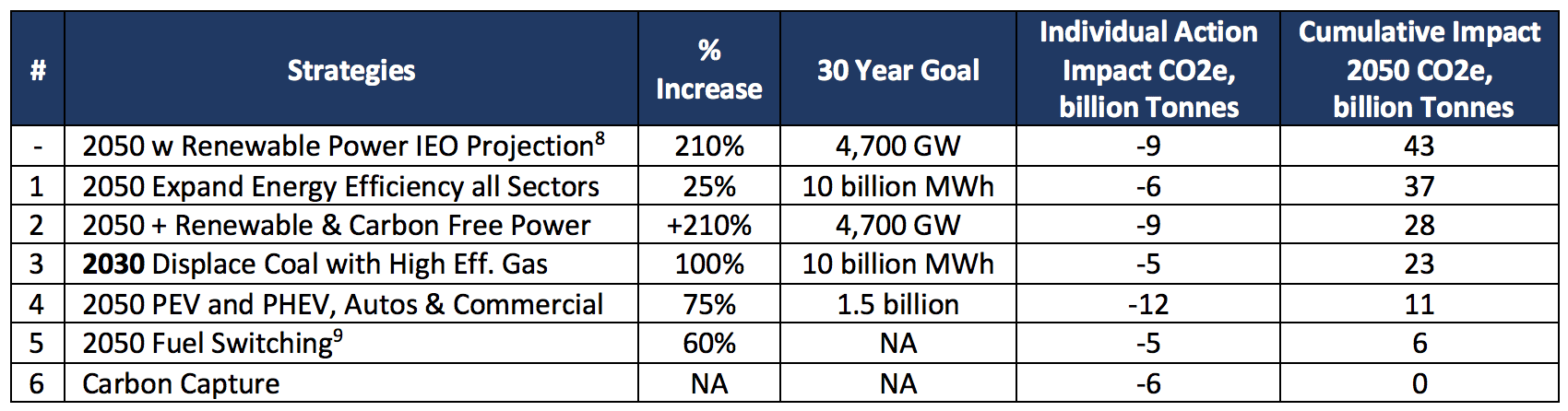 | # | Strategies | % Increase | 30 Year Goal | Individual Action Impact CO2e, billion Tonnes | Cumulative Impact 2050 CO2e, billion Tonnes |
|---|---|---|---|---|---|
| - | 2050 w Renewable Power IEO Projection$^8$ | 210% | 4,700 GW | -9 | 43 |
| 1 | 2050 Expand Energy Efficiency all Sectors | 25% | 10 billion MWh | -6 | 37 |
| 2 | 2050 + Renewable & Carbon Free Power | +210% | 4,700 GW | -9 | 28 |
| 3 | **2030** Displace Coal with High Eff. Gas | 100% | 10 billion MWh | -5 | 23 |
| 4 | 2050 PEV and PHEV, Autos & Commercial | 75% | 1.5 billion | -12 | 11 |
| 5 | 2050 Fuel Switching$^9$ | 60% | NA | -5 | 6 |
| 6 | Carbon Capture | NA | NA | -6 | 0 |